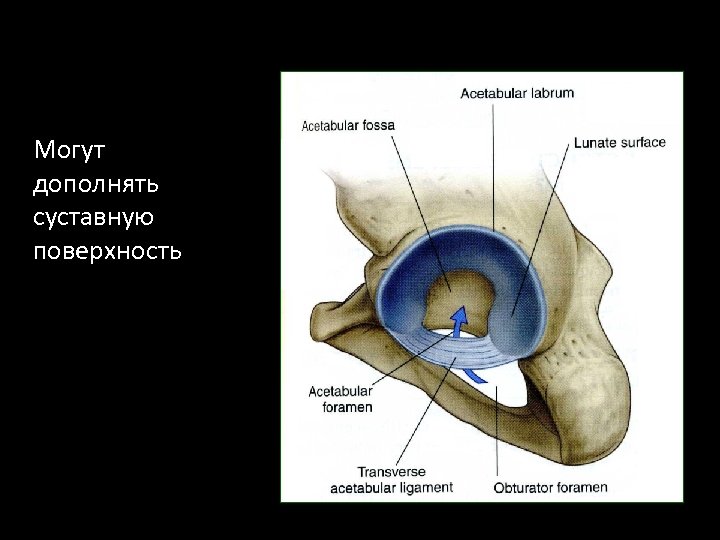 Могут дополнять суставную поверхность

Acetabular labrum

Acetabular fossa

Lunate surface

Acetabular foramen

Transverse acetabular ligament

Obturator foramen